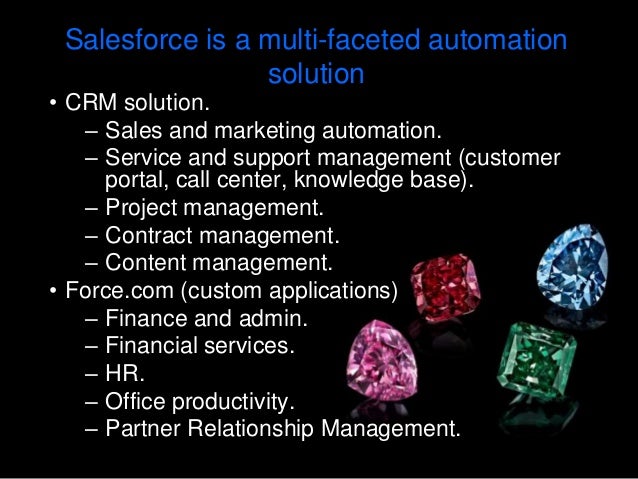 Salesforce is a multi-faceted automation solution

• CRM solution.
 – Sales and marketing automation.
 – Service and support management (customer portal, call center, knowledge base).
 – Project management.
 – Contract management.
 – Content management.
• Force.com (custom applications)
 – Finance and admin.
 – Financial services.
 – HR.
 – Office productivity.
 – Partner Relationship Management.